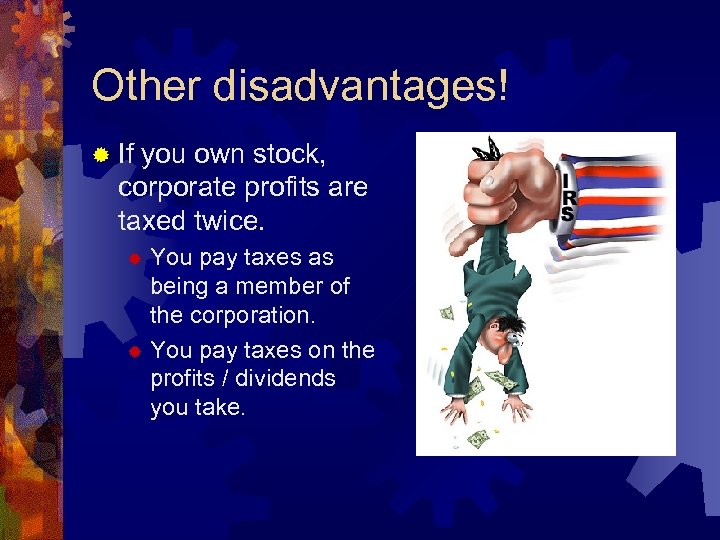 Other disadvantages!

If you own stock, corporate profits are taxed twice.

You pay taxes as being a member of the corporation.

You pay taxes on the profits / dividends you take.

IRS